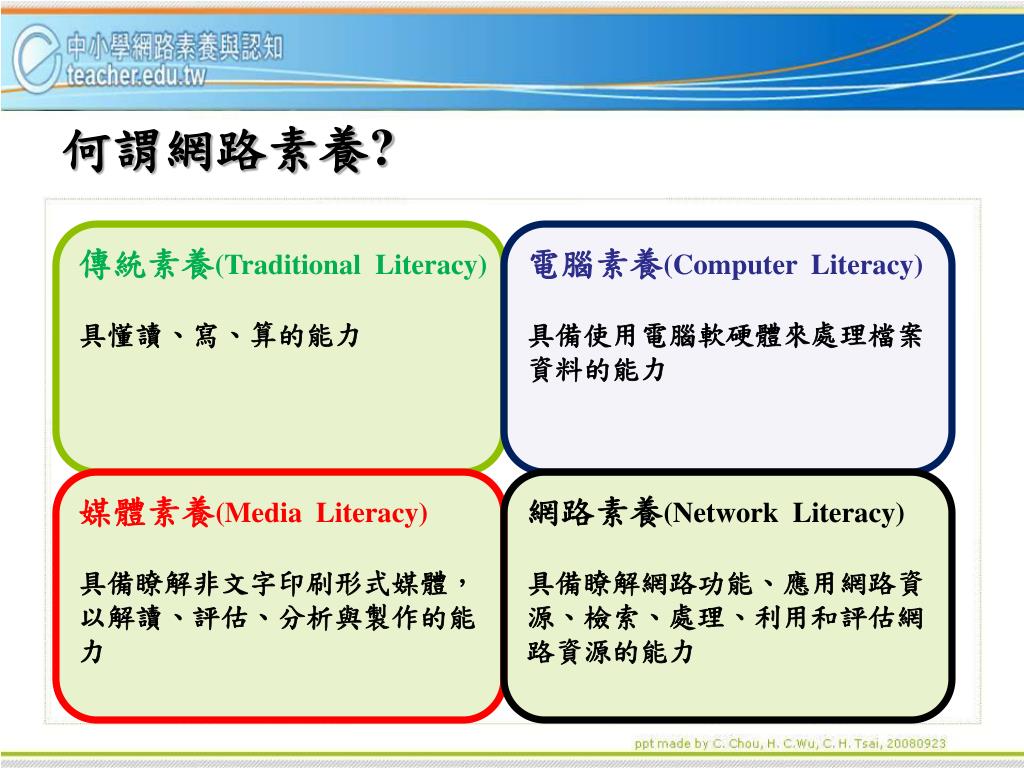 中小學網路素養與認知
teacher.edu.tw

何謂網路素養?

傳統素養(Traditional Literacy)

具懂讀、寫、算的能力

電腦素養(Computer Literacy)

具備使用電腦軟硬體來處理檔案資料的能力

媒體素養(Media Literacy)

具備瞭解非文字印刷形式媒體，以解讀、評估、分析與製作的能力

網路素養(Network Literacy)

具備瞭解網路功能、應用網路資源、檢索、處理、利用和評估網路資源的能力

ppt made by C. Chou, H. C.Wu, C. H. Tsai, 20080923